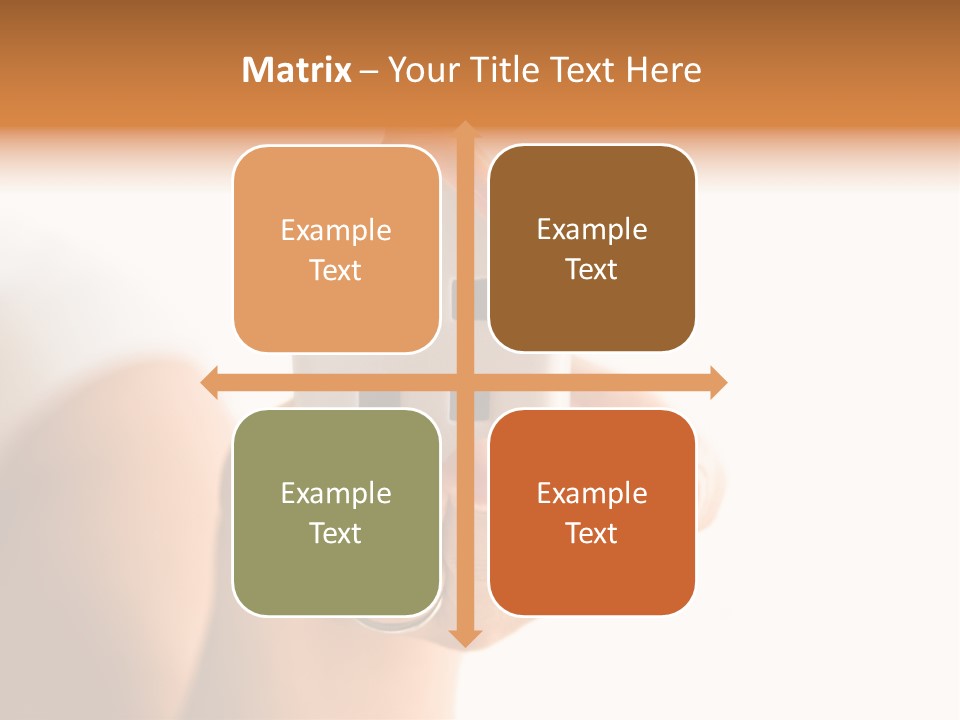 Matrix – Your Title Text Here

Example Text

Example Text

Example Text

Example Text